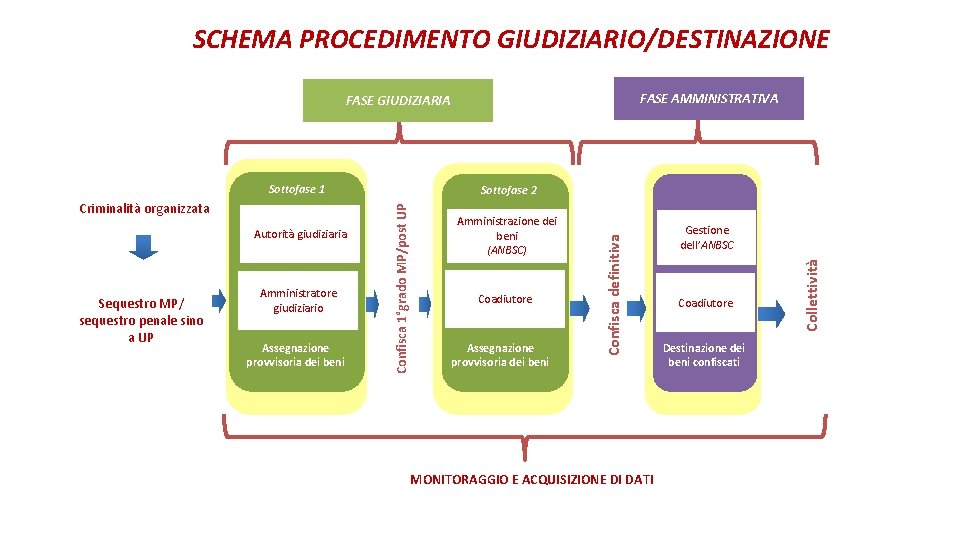 SCHEMA PROCEDIMENTO GIUDIZIARIO/DESTINAZIONE

FASE GIUDIZIARIA

FASE AMMINISTRATIVA

Criminalità organizzata

Sequestro MP/ sequestro penale sino a UP

Sottofase 1

Autorità giudiziaria

Amministratore giudiziario

Assegnazione provvisoria dei beni

Confisca 1°grado MP/post UP

Sottofase 2

Amministrazione dei beni (ANBSC)

Coadiutore

Assegnazione provvisoria dei beni

Confisca definitiva

Gestione dell'ANBSC

Coadiutore

Destinazione dei beni confiscati

Collettività

MONITORAGGIO E ACQUISIZIONE DI DATI